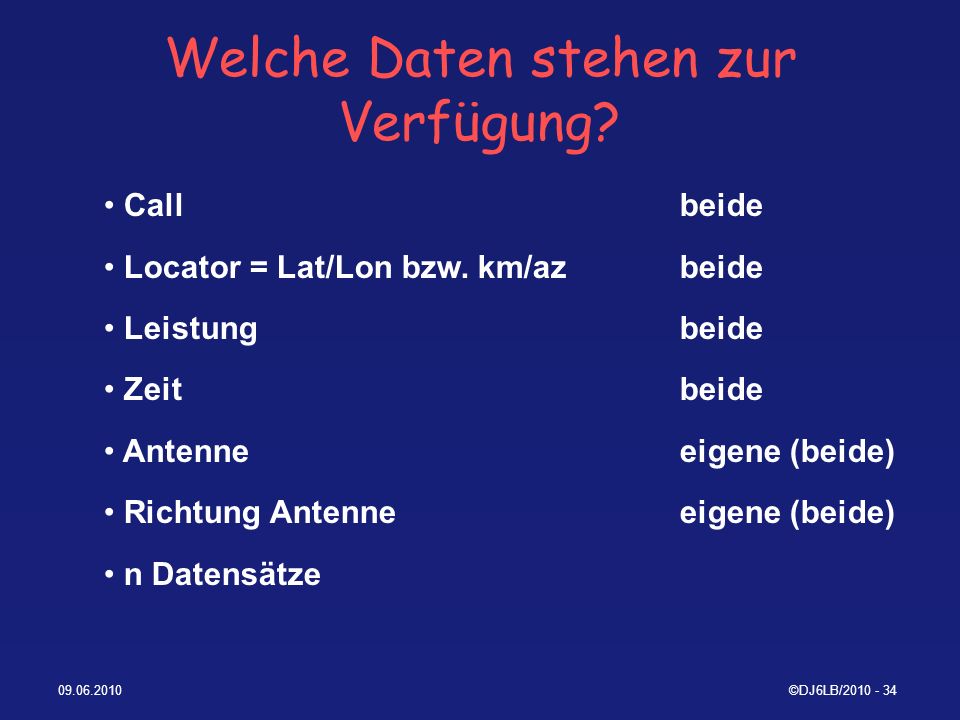 Welche Daten stehen zur Verfügung?

• Call beide

• Locator = Lat/Lon bzw. km/az beide

• Leistung beide

• Zeit beide

• Antenne eigene (beide)

• Richtung Antenne eigene (beide)

• n Datensätze

09.06.2010

©DJ6LB/2010 - 34